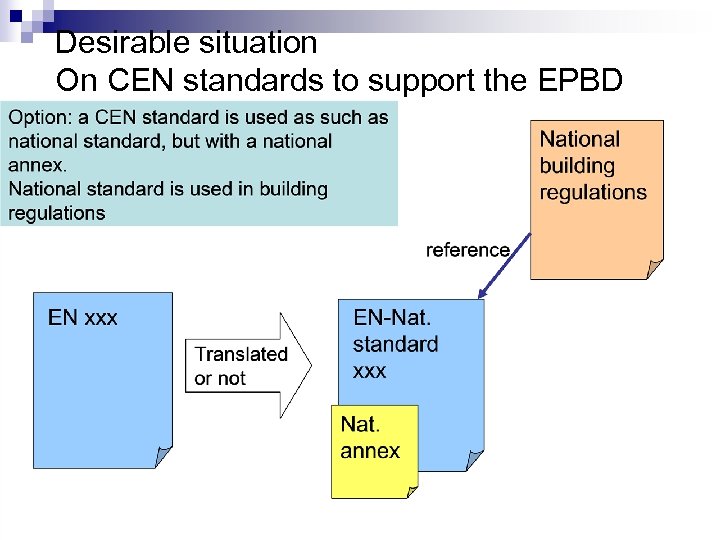 Desirable situation
On CEN standards to support the EPBD

Option: a CEN standard is used as such as national standard, but with a national annex.
National standard is used in building regulations

National building regulations

reference

EN xxx

Translated or not

EN-Nat. standard xxx

Nat. annex